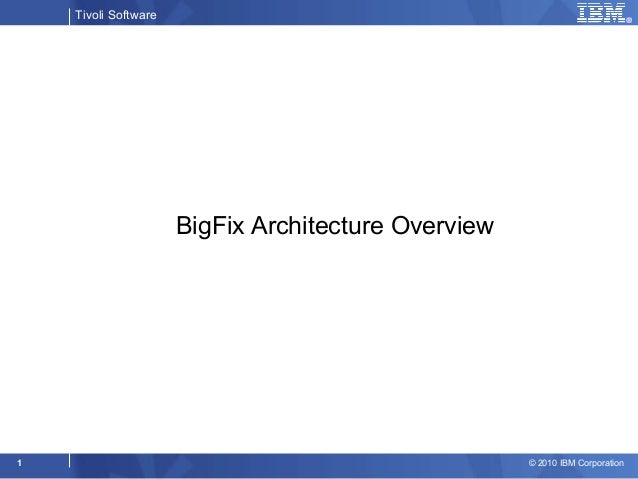 Tivoli Software

IBM®

BigFix Architecture Overview

1

© 2010 IBM Corporation